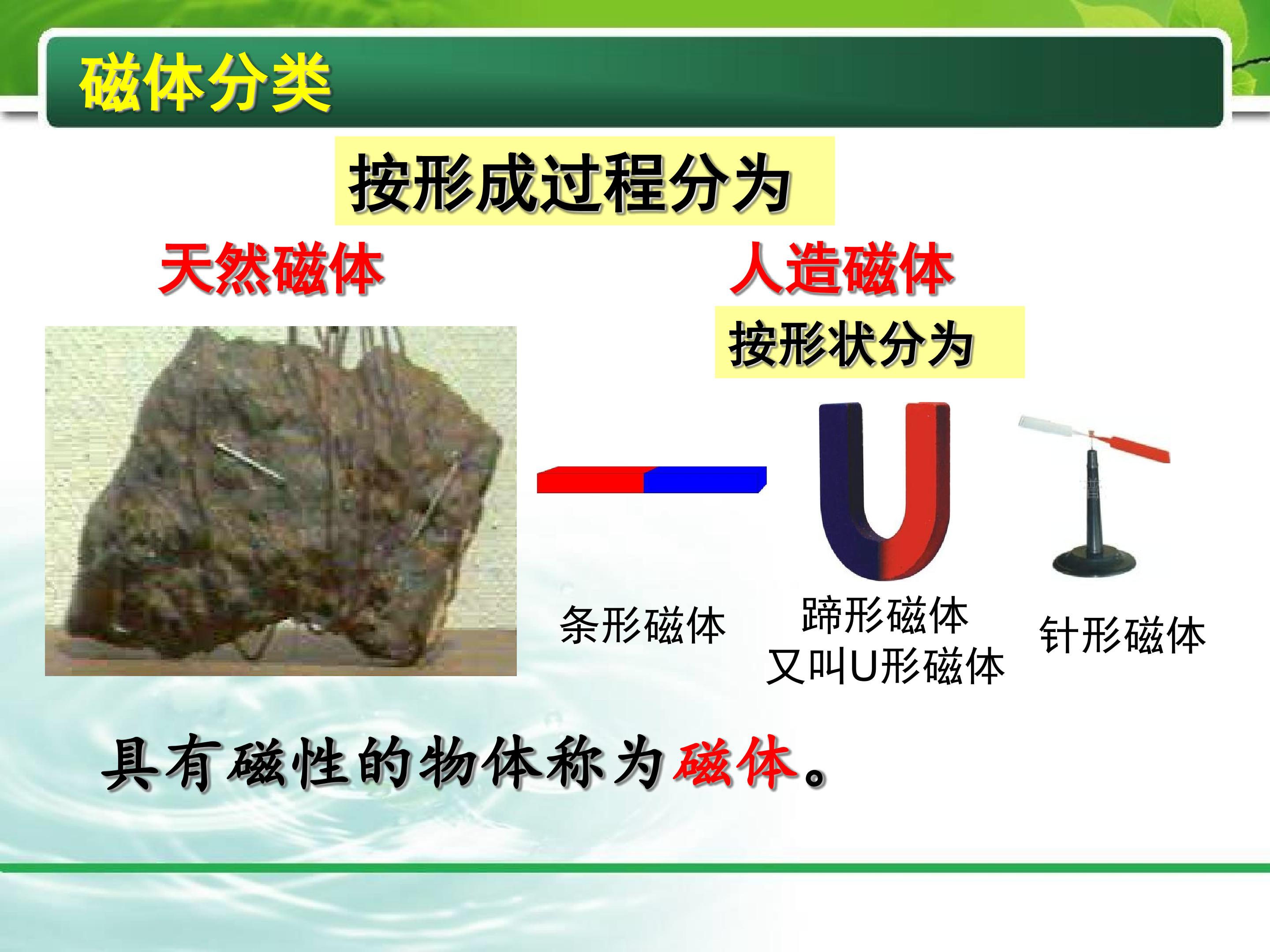 磁体分类

按形成过程分为

天然磁体

人造磁体

按形状分为

条形磁体

蹄形磁体
又叫U形磁体

针形磁体

具有磁性的物体称为磁体。